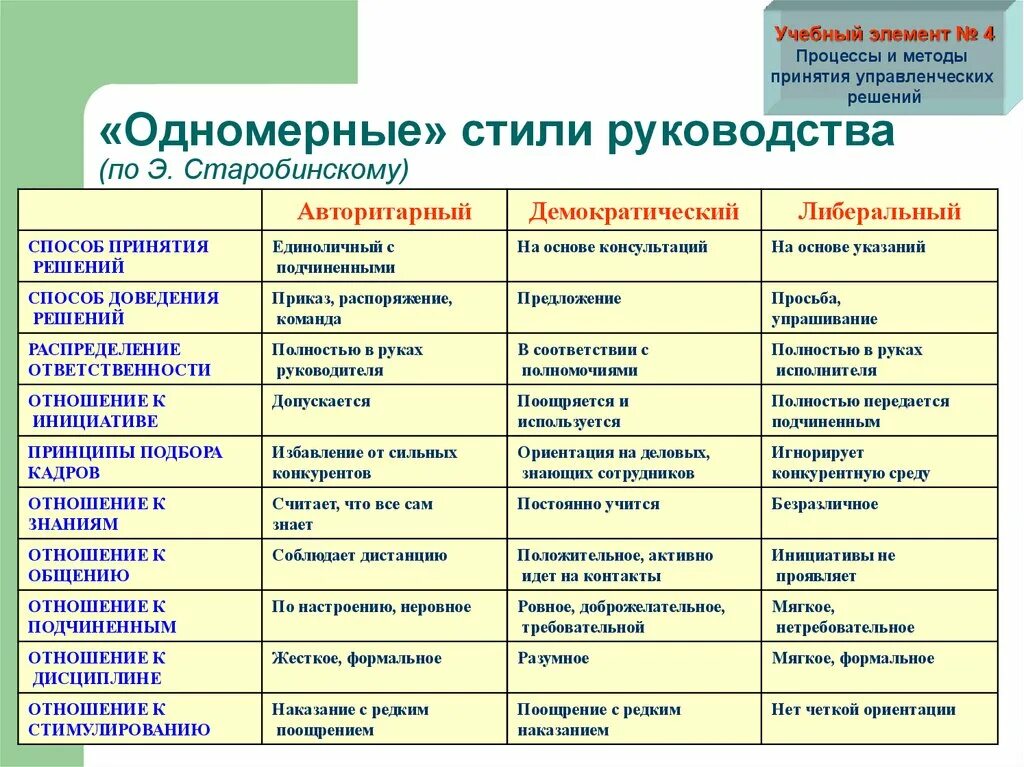 Учебный элемент № 4
Процессы и методы принятия управленческих решений

«Одномерные» стили руководства
(по Э. Старобинскому)

| | Авторитарный | Демократический | Либеральный |
|---|---|---|---|
| СПОСОБ ПРИНЯТИЯ РЕШЕНИЙ | Единоличный с подчиненными | На основе консультаций | На основе указаний |
| СПОСОБ ДОВЕДЕНИЯ РЕШЕНИЙ | Приказ, распоряжение, команда | Предложение | Просьба, упрашивание |
| РАСПРЕДЕЛЕНИЕ ОТВЕТСТВЕННОСТИ | Полностью в руках руководителя | В соответствии с полномочиями | Полностью в руках исполнителя |
| ОТНОШЕНИЕ К ИНИЦИАТИВЕ | Допускается | Поощряется и используется | Полностью передается подчиненным |
| ПРИНЦИПЫ ПОДБОРА КАДРОВ | Избавление от сильных конкурентов | Ориентация на деловых, знающих сотрудников | Игнорирует конкурентную среду |
| ОТНОШЕНИЕ К ЗНАНИЯМ | Считает, что все сам знает | Постоянно учится | Безразличное |
| ОТНОШЕНИЕ К ОБЩЕНИЮ | Соблюдает дистанцию | Положительное, активно идет на контакты | Инициативы не проявляет |
| ОТНОШЕНИЕ К ПОДЧИНЕННЫМ | По настроению, неровное | Ровное, доброжелательное, требовательной | Мягкое, нетребовательное |
| ОТНОШЕНИЕ К ДИСЦИПЛИНЕ | Жесткое, формальное | Разумное | Мягкое, формальное |
| ОТНОШЕНИЕ К СТИМУЛИРОВАНИЮ | Наказание с редким поощрением | Поощрение с редким наказанием | Нет четкой ориентации |